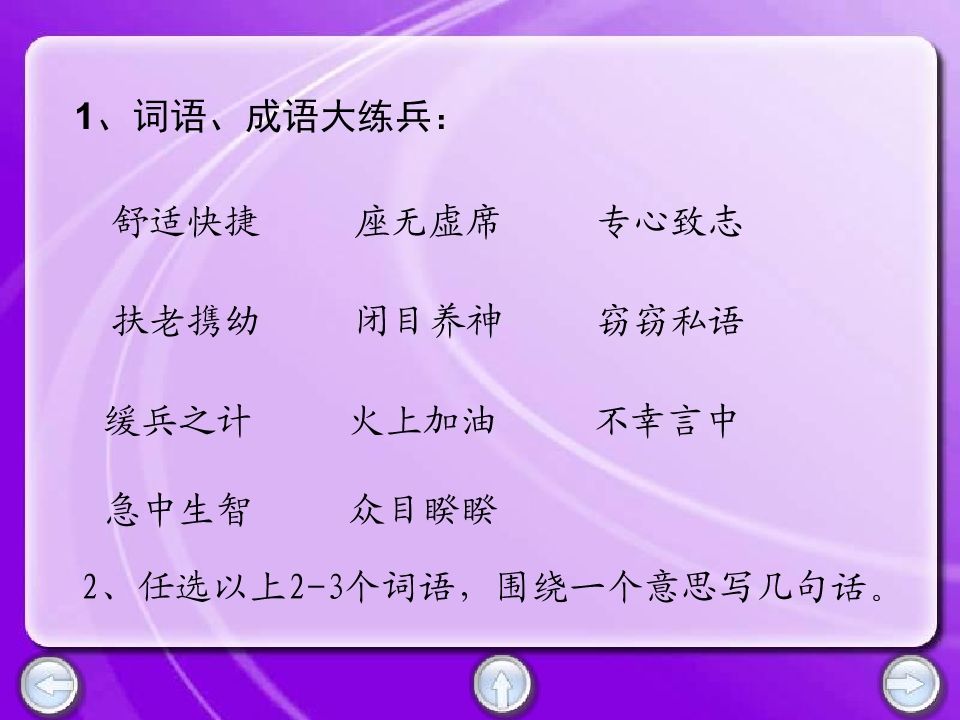 1、词语、成语大练兵：

舒适快捷　　座无虚席　　专心致志

扶老携幼　　闭目养神　　窃窃私语

缓兵之计　　火上加油　　不幸言中

急中生智　　众目睽睽

2、任选以上2-3个词语，围绕一个意思写几句话。